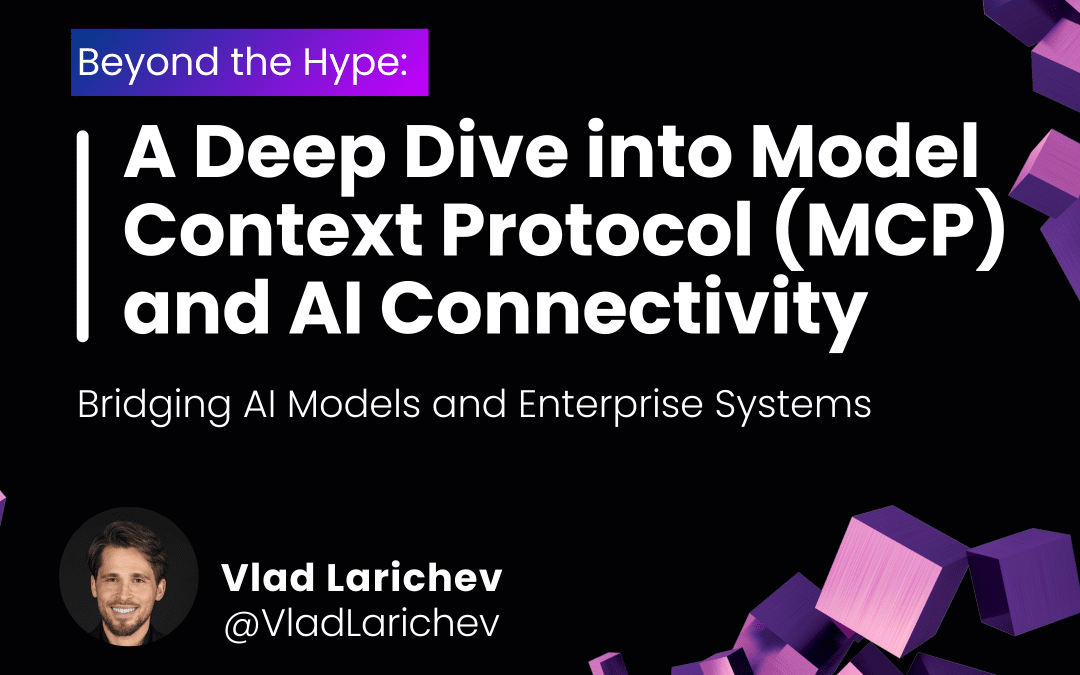 Beyond the Hype:

A Deep Dive into Model Context Protocol (MCP) and AI Connectivity

Bridging AI Models and Enterprise Systems

Vlad Larichev
@VladLarichev